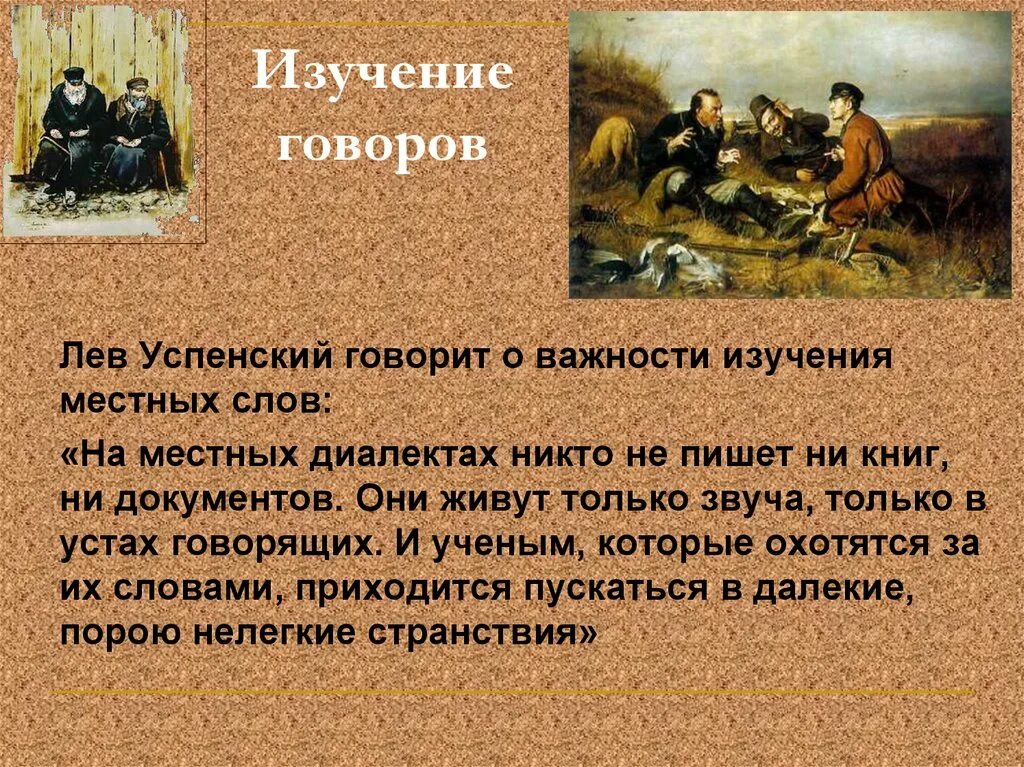 Изучение говоров

Лев Успенский говорит о важности изучения местных слов:

«На местных диалектах никто не пишет ни книг, ни документов. Они живут только звуча, только в устах говорящих. И ученым, которые охотятся за их словами, приходится пускаться в далекие, порою нелегкие странствия»